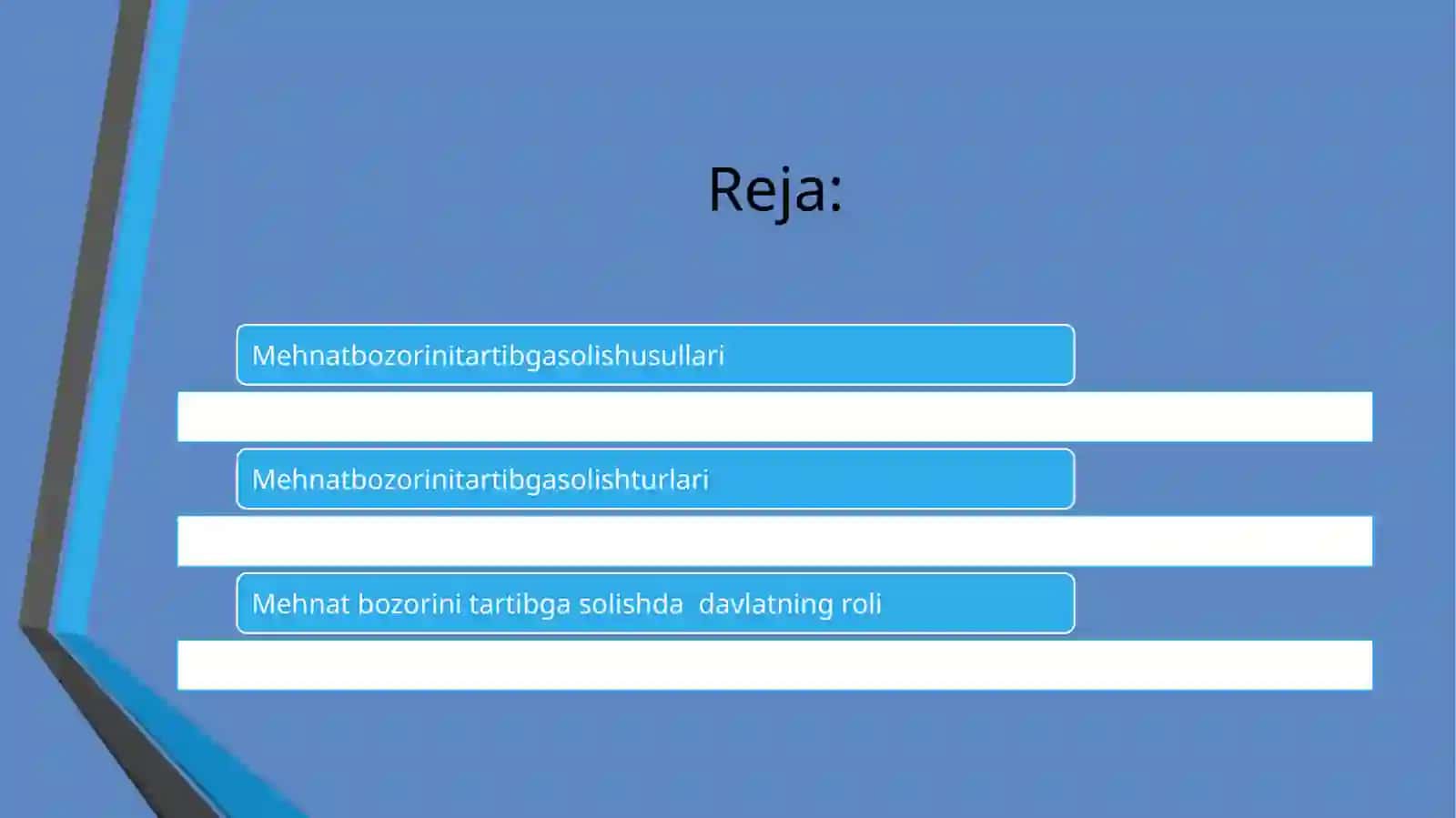 Reja:

Mehnatbozorinitartibgasolishusullari

Mehnatbozorinitartibgasolishturlari

Mehnat bozorini tartibga solishda davlatning roli